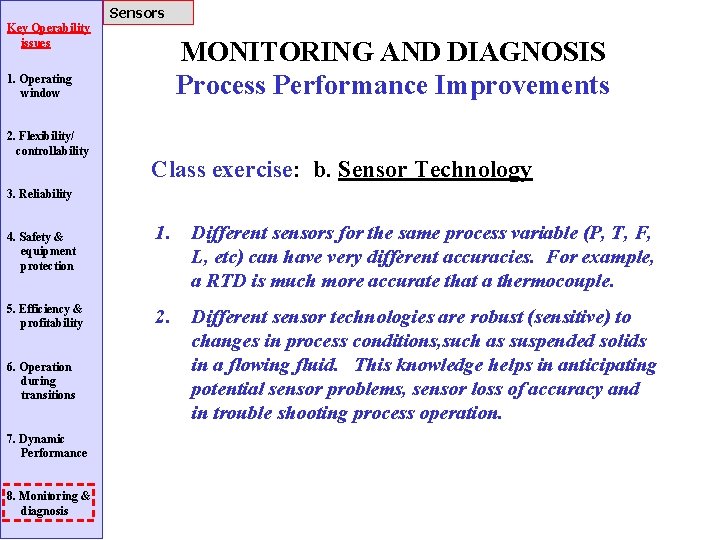 Key Operability issues

1. Operating window

2. Flexibility/ controllability

3. Reliability

4. Safety & equipment protection

5. Efficiency & profitability

6. Operation during transitions

7. Dynamic Performance

8. Monitoring & diagnosis

Sensors

MONITORING AND DIAGNOSIS
Process Performance Improvements

Class exercise: b. Sensor Technology

1. Different sensors for the same process variable (P, T, F, L, etc) can have very different accuracies. For example, a RTD is much more accurate that a thermocouple.

2. Different sensor technologies are robust (sensitive) to changes in process conditions,such as suspended solids in a flowing fluid. This knowledge helps in anticipating potential sensor problems, sensor loss of accuracy and in trouble shooting process operation.